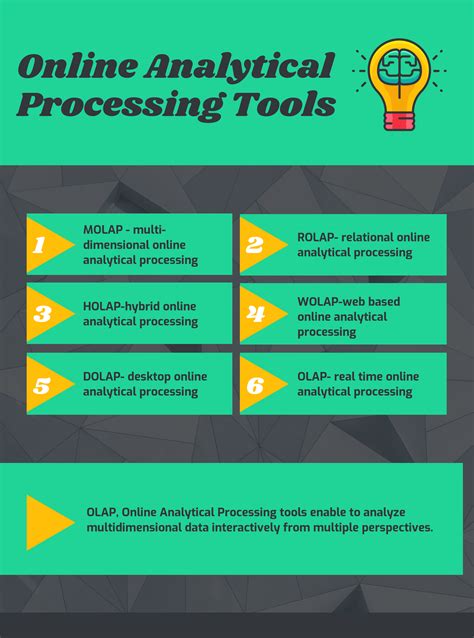 Online Analytical Processing Tools

1 MOLAP - multi-dimensional online analytical processing

2 ROLAP- relational online analytical processing

3 HOLAP-hybrid online analytical processing

4 WOLAP-web based online analytical processing

5 DOLAP- desktop online analytical processing

6 OLAP- real time online analytical processing

OLAP, Online Analytical Processing tools enable to analyze multidimensional data interactively from multiple perspectives.